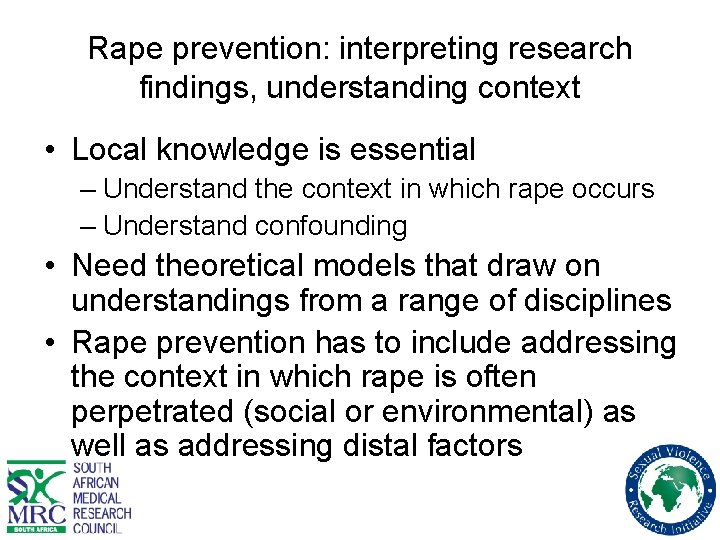 Rape prevention: interpreting research findings, understanding context

• Local knowledge is essential
– Understand the context in which rape occurs
– Understand confounding
• Need theoretical models that draw on understandings from a range of disciplines
• Rape prevention has to include addressing the context in which rape is often perpetrated (social or environmental) as well as addressing distal factors

MRC SOUTH AFRICA SOUTH AFRICAN MEDICAL RESEARCH COUNCIL

Sexual Violence Research Initiative